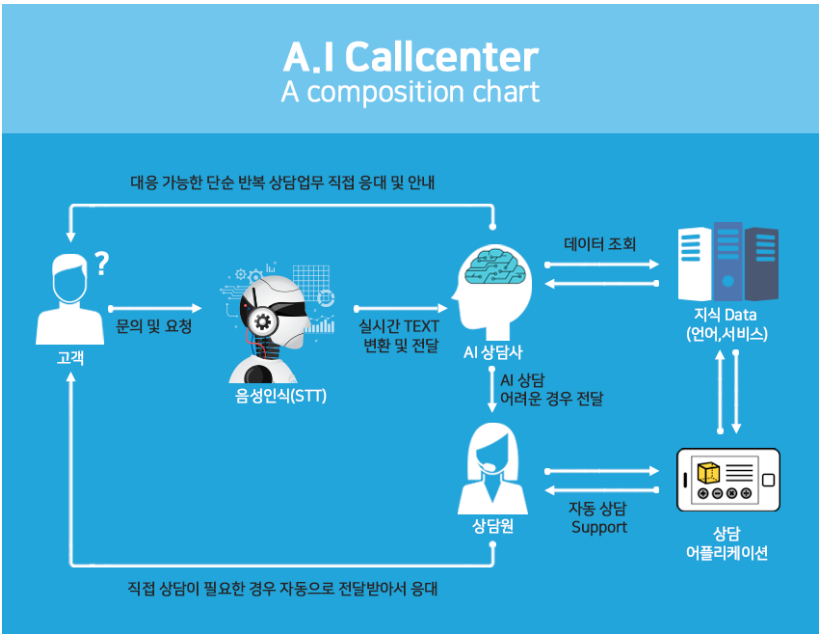 A.I Callcenter
A composition chart

대응 가능한 단순 반복 상담업무 직접 응대 및 안내

?

고객

문의 및 요청

음성인식(STT)

실시간 TEXT
변환 및 전달

AI 상담사

데이터 조회

지식 Data
(언어,서비스)

AI 상담
어려운 경우 전달

상담원

자동 상담
Support

상담
어플리케이션

직접 상담이 필요한 경우 자동으로 전달받아서 응대